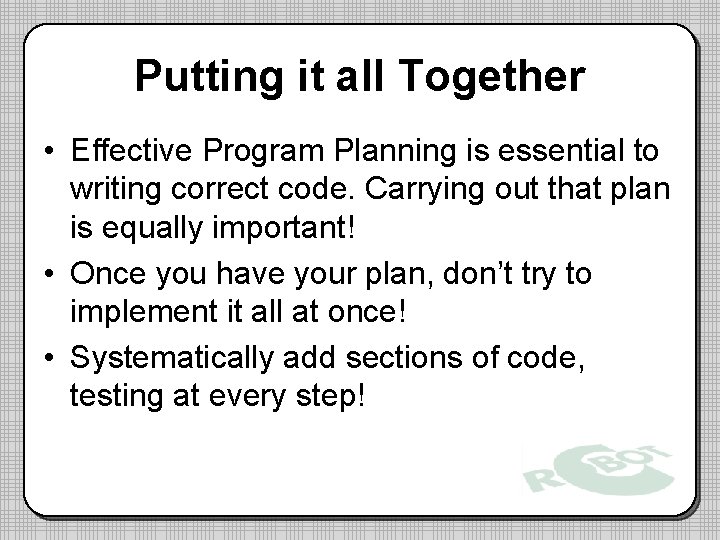 Putting it all Together

• Effective Program Planning is essential to writing correct code. Carrying out that plan is equally important!

• Once you have your plan, don't try to implement it all at once!

• Systematically add sections of code, testing at every step!

ROBOT